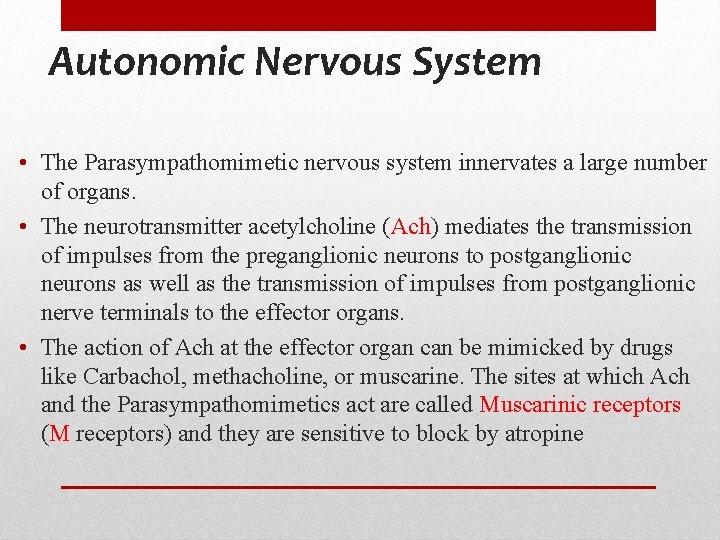 Autonomic Nervous System

• The Parasympathomimetic nervous system innervates a large number of organs.

• The neurotransmitter acetylcholine (Ach) mediates the transmission of impulses from the preganglionic neurons to postganglionic neurons as well as the transmission of impulses from postganglionic nerve terminals to the effector organs.

• The action of Ach at the effector organ can be mimicked by drugs like Carbachol, methacholine, or muscarine. The sites at which Ach and the Parasympathomimetics act are called Muscarinic receptors (M receptors) and they are sensitive to block by atropine